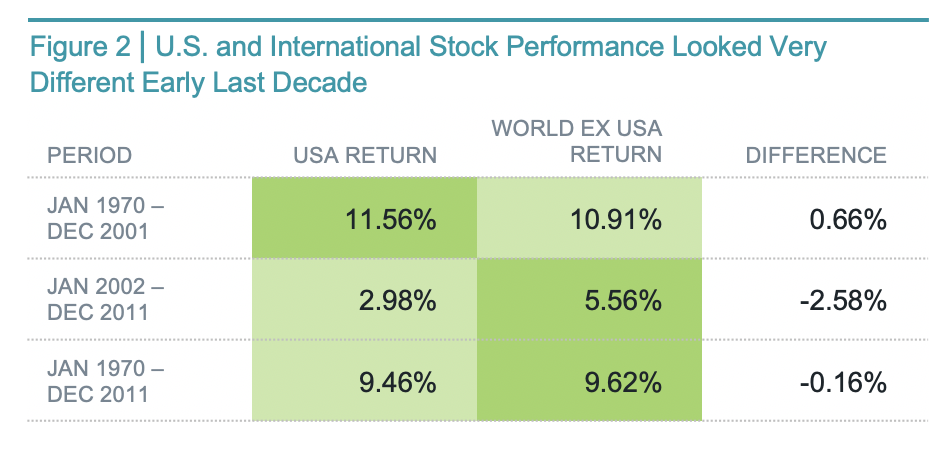 Figure 2 | U.S. and International Stock Performance Looked Very Different Early Last Decade

| PERIOD | USA RETURN | WORLD EX USA RETURN | DIFFERENCE |
|---|---|---|---|
| JAN 1970 – DEC 2001 | 11.56% | 10.91% | 0.66% |
| JAN 2002 – DEC 2011 | 2.98% | 5.56% | -2.58% |
| JAN 1970 – DEC 2011 | 9.46% | 9.62% | -0.16% |